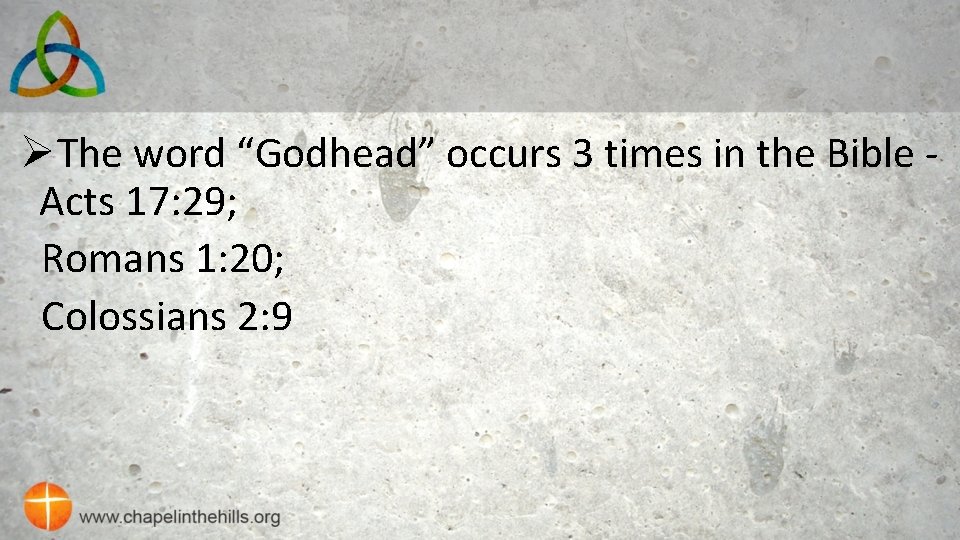 ➢The word “Godhead” occurs 3 times in the Bible - Acts 17:29;

Romans 1:20;

Colossians 2:9

www.chapelinthehills.org